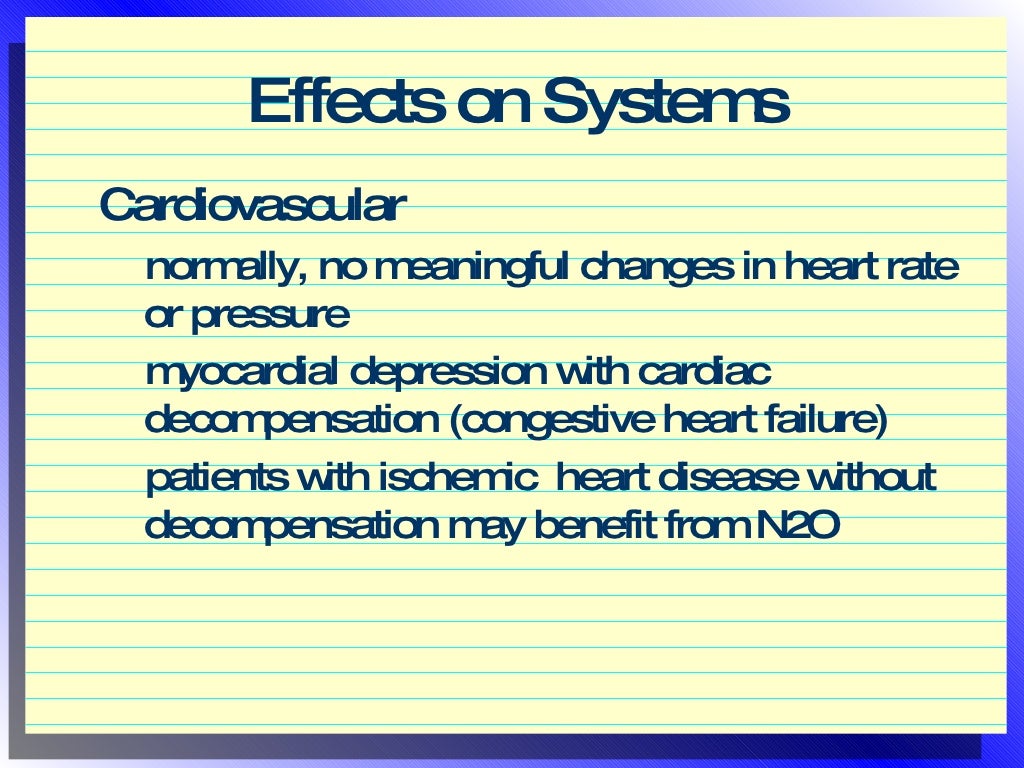 Effects on Systems

Cardiovascular

normally, no meaningful changes in heart rate or pressure

myocardial depression with cardiac decompensation (congestive heart failure)

patients with ischemic heart disease without decompensation may benefit from N2O